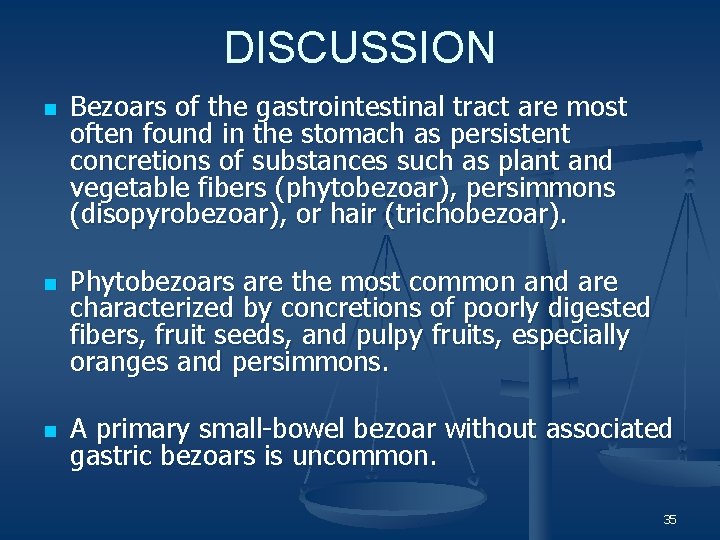 DISCUSSION

Bezoars of the gastrointestinal tract are most often found in the stomach as persistent concretions of substances such as plant and vegetable fibers (phytobezoar), persimmons (disopyrobezoar), or hair (trichobezoar).

Phytobezoars are the most common and are characterized by concretions of poorly digested fibers, fruit seeds, and pulpy fruits, especially oranges and persimmons.

A primary small-bowel bezoar without associated gastric bezoars is uncommon.

35